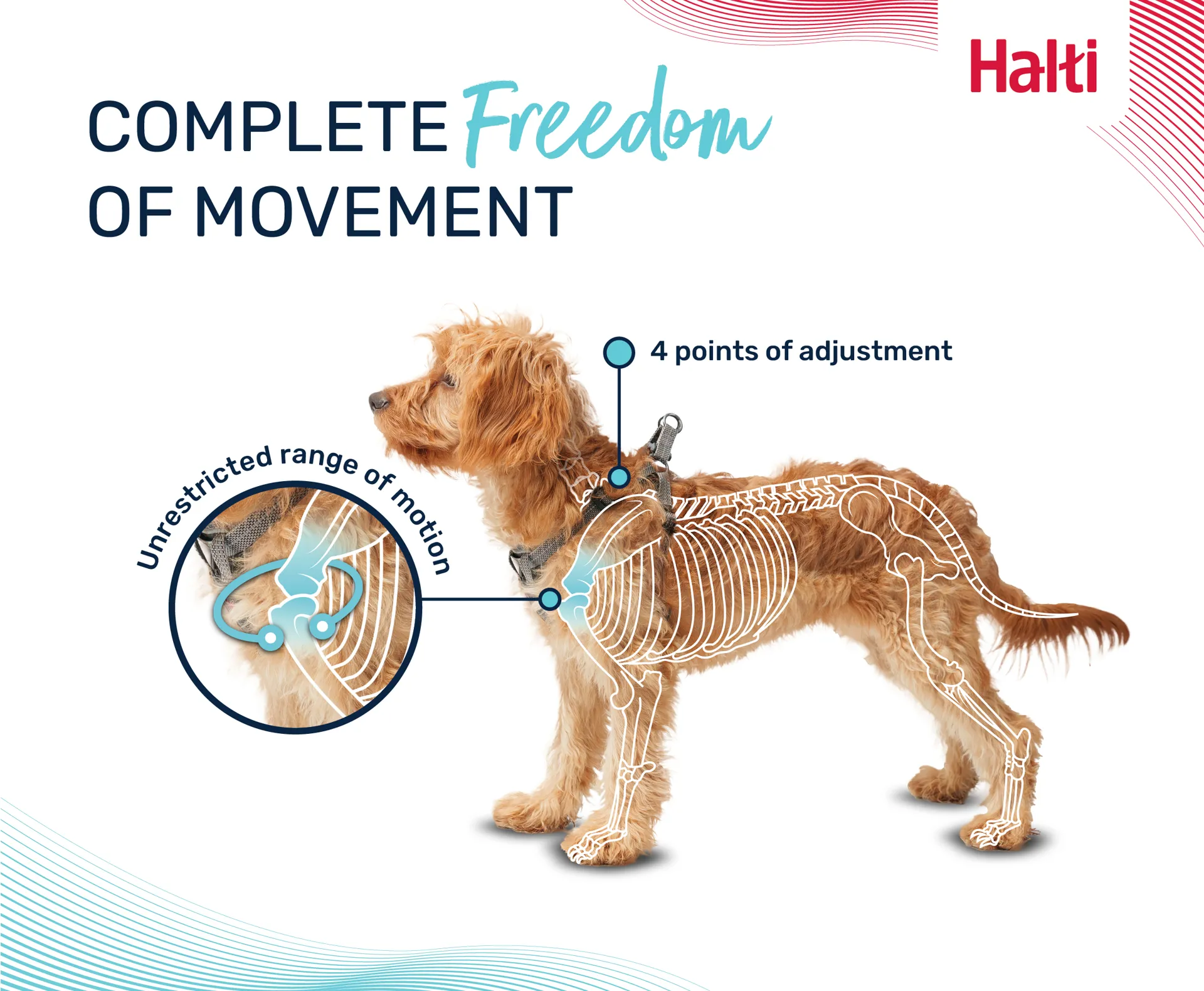 Halti

COMPLETE Freedom OF MOVEMENT

4 points of adjustment

Unrestricted range of motion